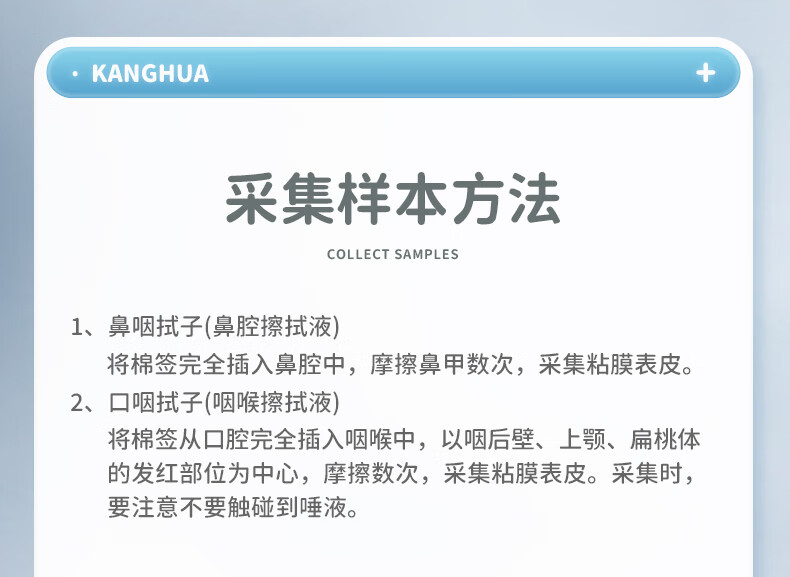 · KANGHUA +

采集样本方法

COLLECT SAMPLES

1、鼻咽拭子(鼻腔擦拭液)
将棉签完全插入鼻腔中，摩擦鼻甲数次，采集粘膜表皮。

2、口咽拭子(咽喉擦拭液)
将棉签从口腔完全插入咽喉中，以咽后壁、上颚、扁桃体的发红部位为中心，摩擦数次，采集粘膜表皮。采集时，要注意不要触碰到唾液。